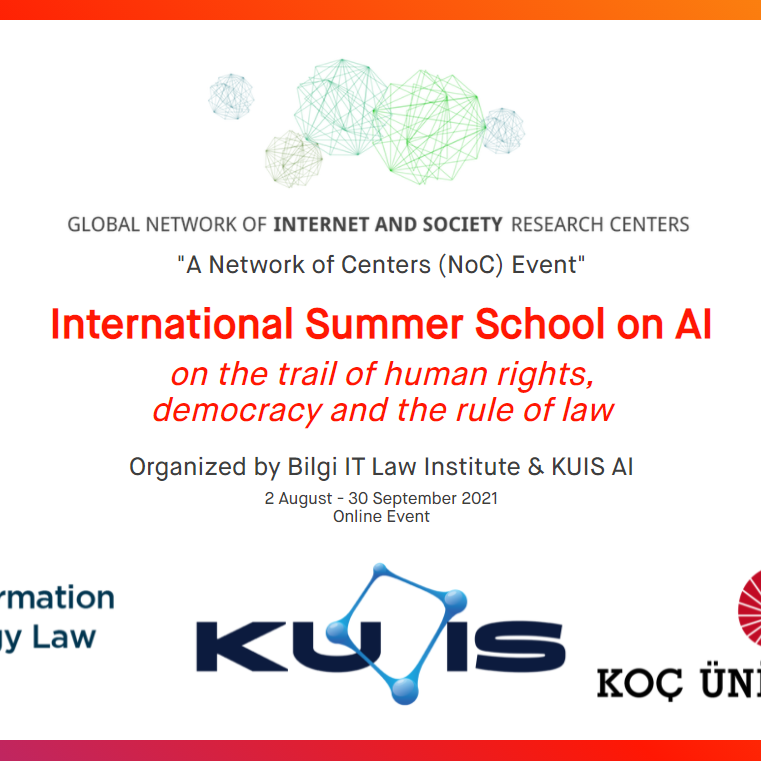 GLOBAL NETWORK OF INTERNET AND SOCIETY RESEARCH CENTERS

"A Network of Centers (NoC) Event"

International Summer School on AI

on the trail of human rights, democracy and the rule of law

Organized by Bilgi IT Law Institute & KUIS AI

2 August - 30 September 2021
Online Event

rmation
gy Law

KUIS

KOÇ ÜNİ